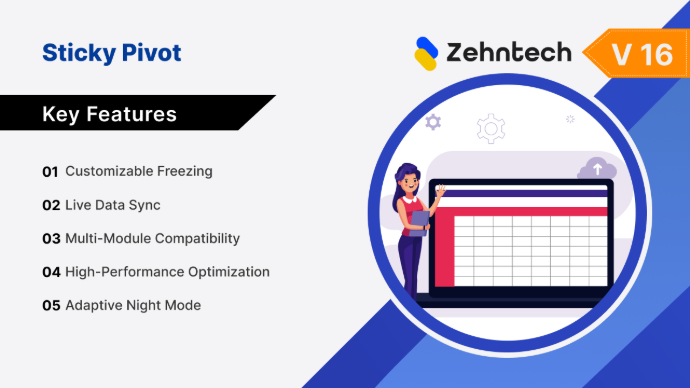 Sticky Pivot

Zehntech

V 16

Key Features

01 Customizable Freezing

02 Live Data Sync

03 Multi-Module Compatibility

04 High-Performance Optimization

05 Adaptive Night Mode